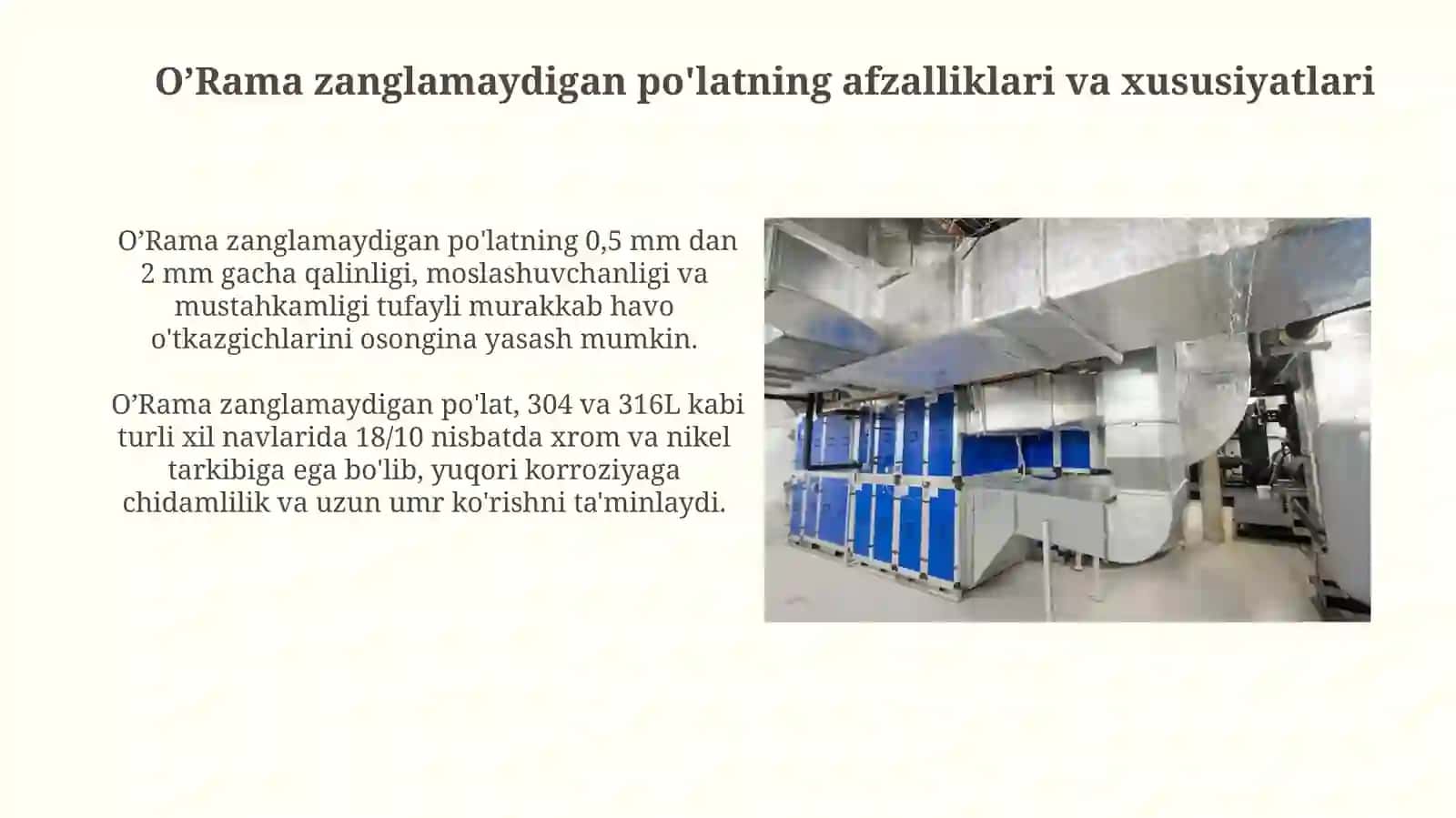 O’Rama zanglamaydigan po'latning afzalliklari va xususiyatlari

O’Rama zanglamaydigan po'latning 0,5 mm dan 2 mm gacha qalinligi, moslashuvchanligi va mustahkamligi tufayli murakkab havo o'tkazgichlarini osongina yasash mumkin.

O’Rama zanglamaydigan po'lat, 304 va 316L kabi turli xil navlarida 18/10 nisbatda xrom va nikel tarkibiga ega bo'lib, yuqori korroziyaga chidamlilik va uzun umr ko'rishni ta'minlaydi.